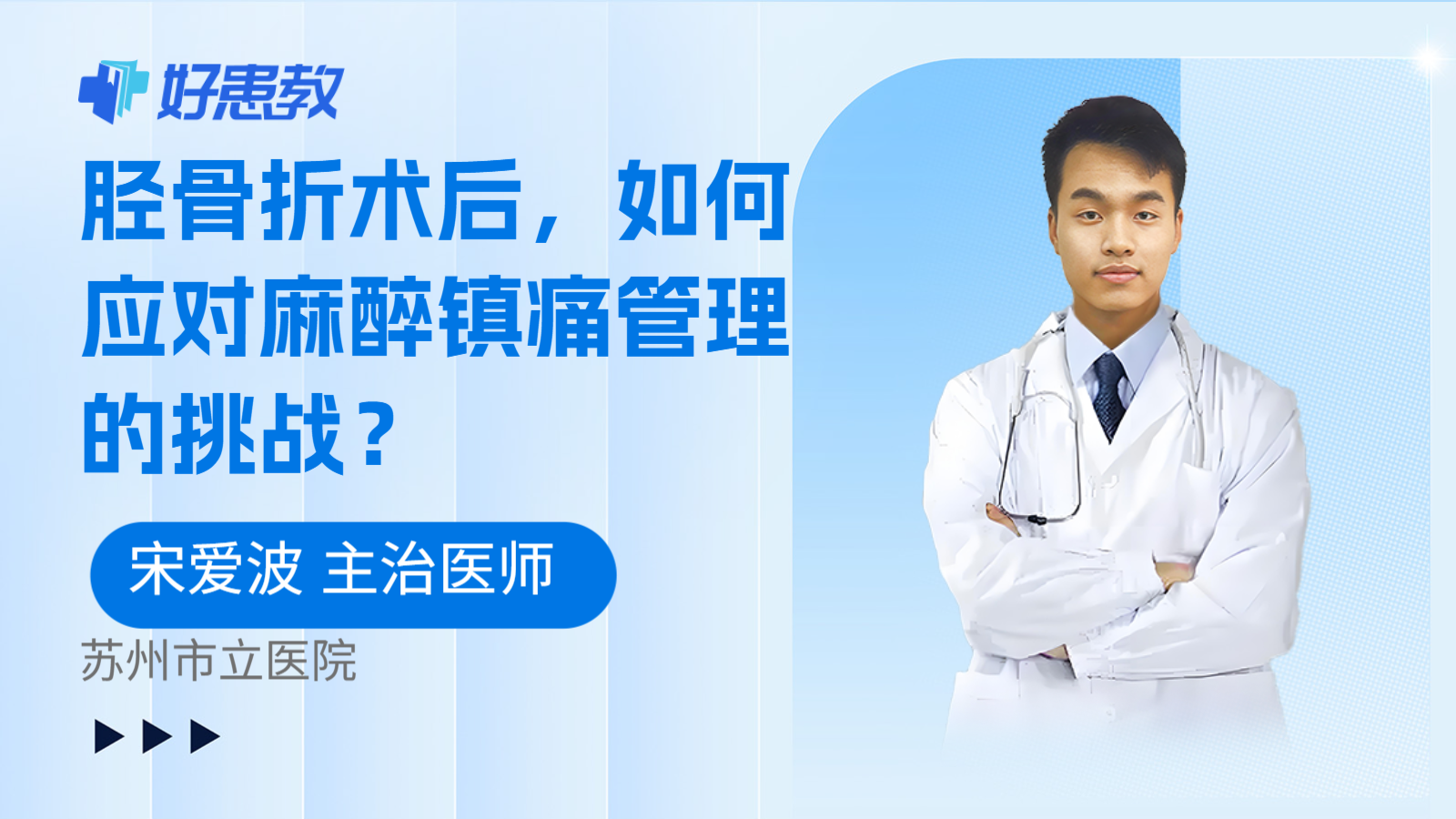 好患教

胫骨折术后，如何应对麻醉镇痛管理的挑战？

宋爱波 主治医师

苏州市立医院